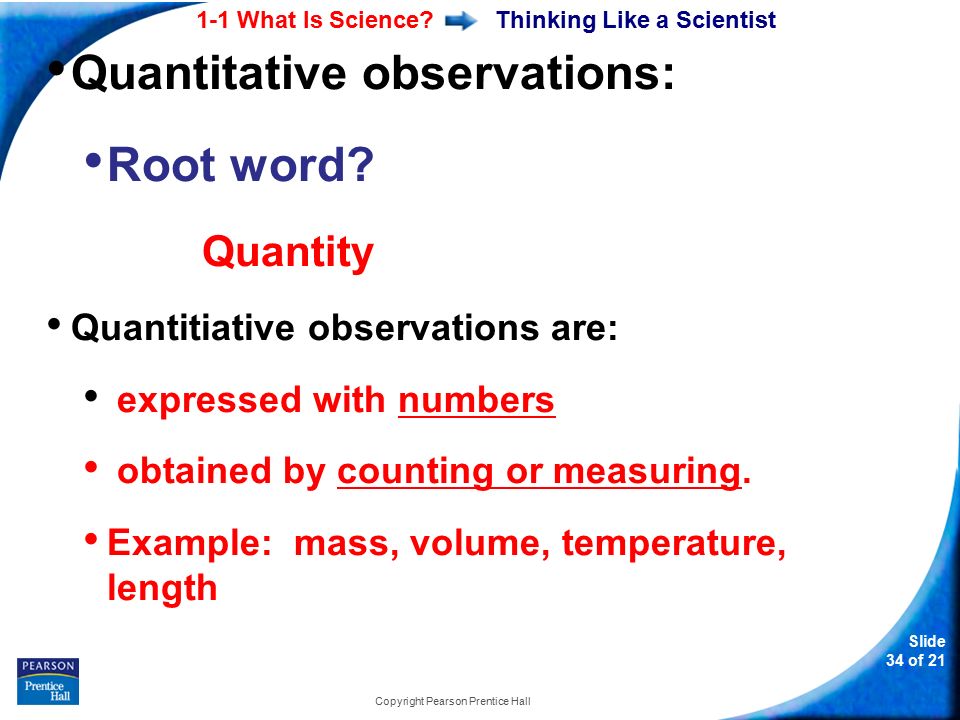 1-1 What Is Science? Thinking Like a Scientist

• Quantitative observations:

• Root word?

Quantity

• Quantitiative observations are:

• expressed with numbers

• obtained by counting or measuring.

• Example: mass, volume, temperature, length

PEARSON
Prentice Hall

Copyright Pearson Prentice Hall

Slide 34 of 21